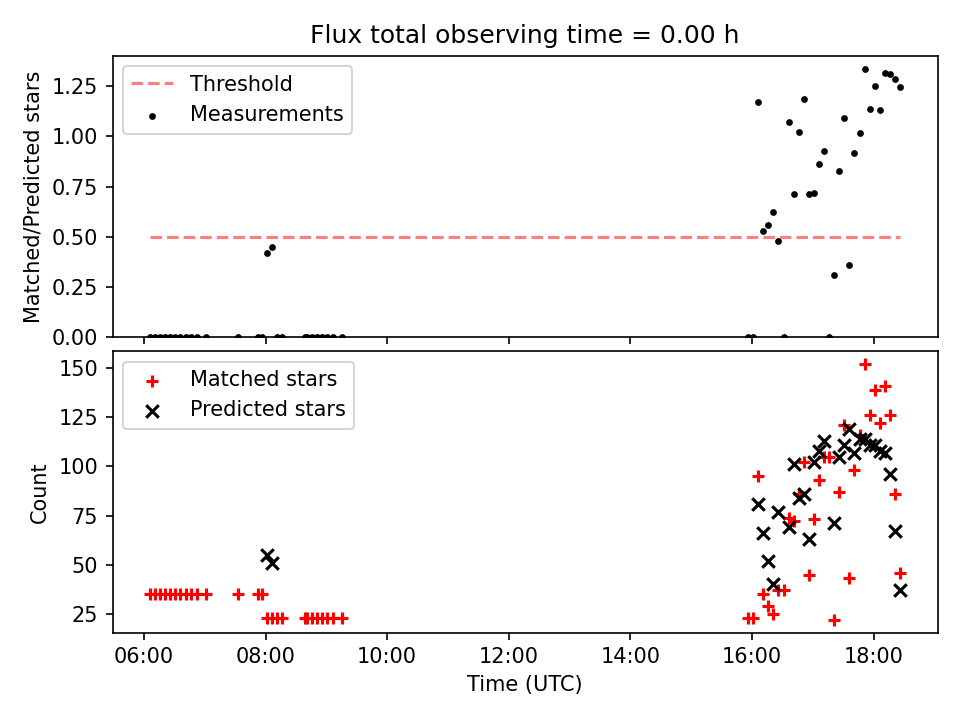 Flux total observing time = 0.00 h

Threshold
Measurements

Matched/Predicted stars

1.25
1.00
0.75
0.50
0.25
0.00

Matched stars
Predicted stars

Count

150
125
100
75
50
25

06:00
08:00
10:00
12:00
14:00
16:00
18:00

Time (UTC)